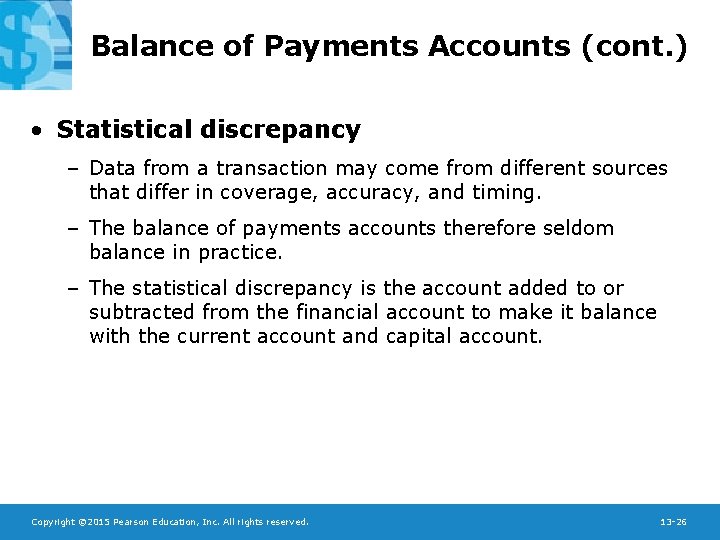 Balance of Payments Accounts (cont.)

• Statistical discrepancy

– Data from a transaction may come from different sources that differ in coverage, accuracy, and timing.

– The balance of payments accounts therefore seldom balance in practice.

– The statistical discrepancy is the account added to or subtracted from the financial account to make it balance with the current account and capital account.

Copyright ©2015 Pearson Education, Inc. All rights reserved.

13-26